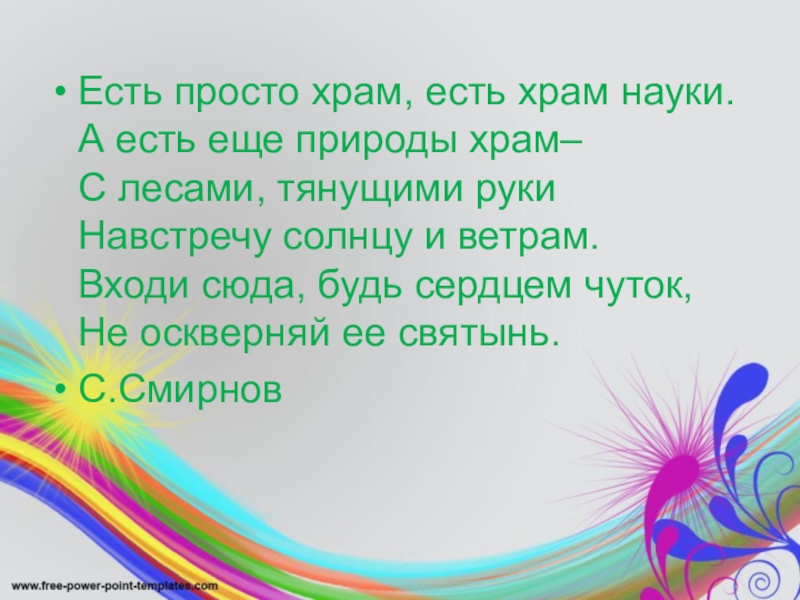 • Есть просто храм, есть храм науки.
А есть еще природы храм–
С лесами, тянущими руки
Навстречу солнцу и ветрам.
Входи сюда, будь сердцем чуток,
Не оскверняй ее святынь.

• С.Смирнов

www.free-power-point-templates.com